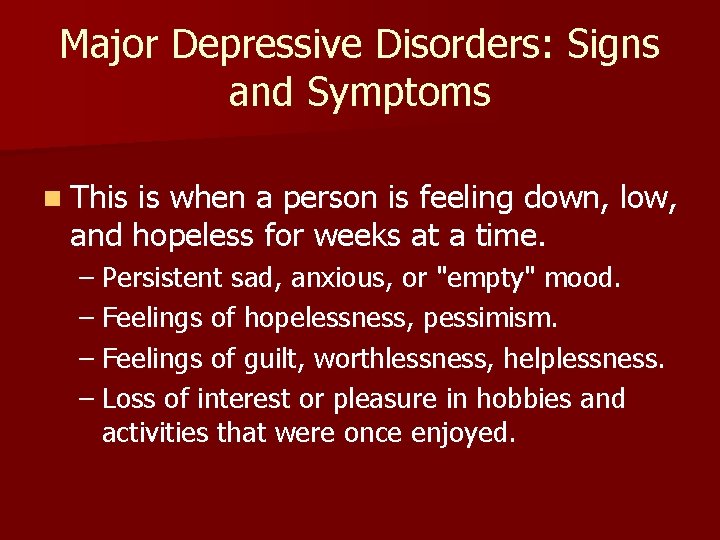 Major Depressive Disorders: Signs and Symptoms

This is when a person is feeling down, low, and hopeless for weeks at a time.
– Persistent sad, anxious, or "empty" mood.
– Feelings of hopelessness, pessimism.
– Feelings of guilt, worthlessness, helplessness.
– Loss of interest or pleasure in hobbies and activities that were once enjoyed.